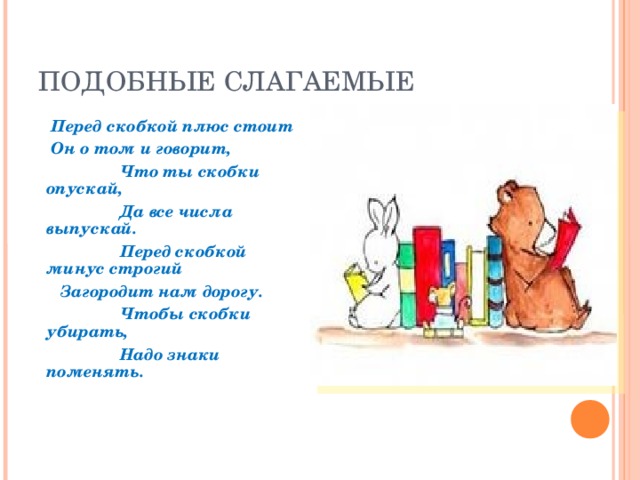 ПОДОБНЫЕ СЛАГАЕМЫЕ

Перед скобкой плюс стоит
Он о том и говорит,
Что ты скобки опускай,
Да все числа выпускай.
Перед скобкой минус строгий
Загородит нам дорогу.
Чтобы скобки убирать,
Надо знаки поменять.